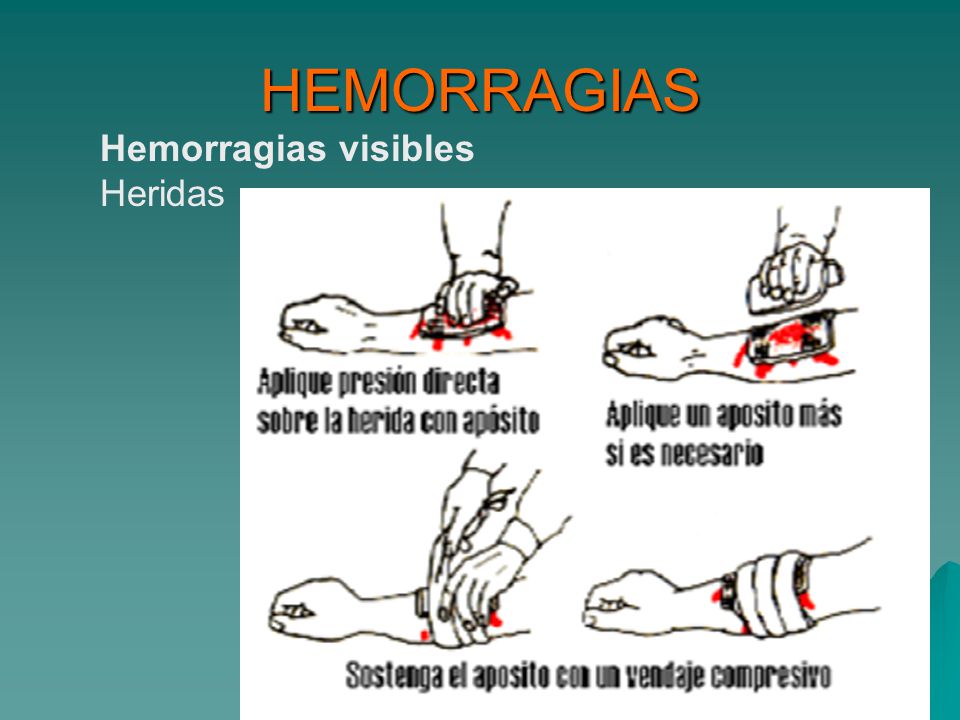 HEMORRAGIAS

Hemorragias visibles

Heridas

Aplique presión directa sobre la herida con apósito

Aplique un aposito más si es necesario

Sostenga el aposito con un vendaje compresivo